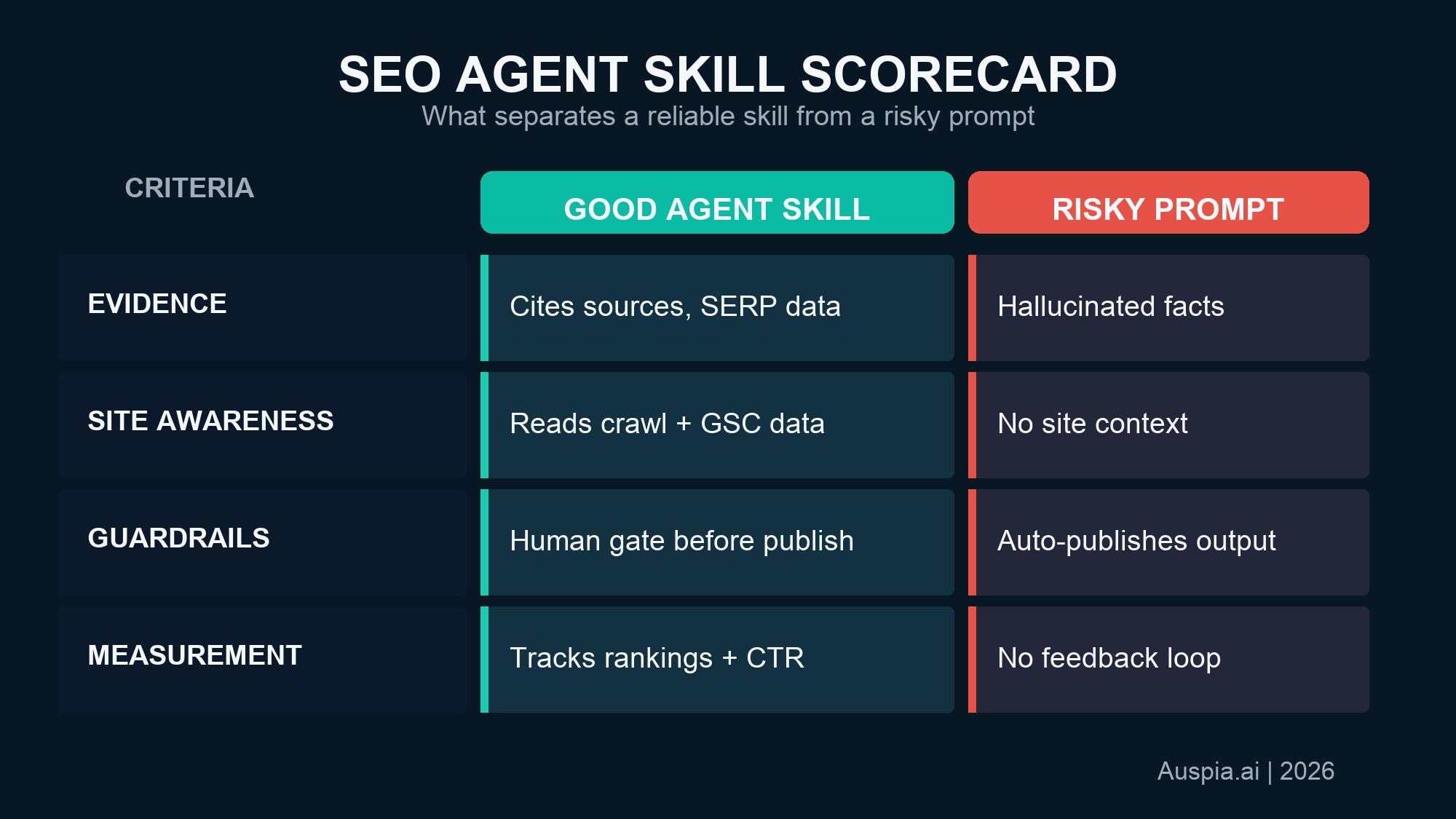 SEO AGENT SKILL SCORECARD
What separates a reliable skill from a risky prompt

| CRITERIA | GOOD AGENT SKILL | RISKY PROMPT |
|---|---|---|
| EVIDENCE | Cites sources, SERP data | Hallucinated facts |
| SITE AWARENESS | Reads crawl + GSC data | No site context |
| GUARDRAILS | Human gate before publish | Auto-publishes output |
| MEASUREMENT | Tracks rankings + CTR | No feedback loop |

Auspia.ai | 2026